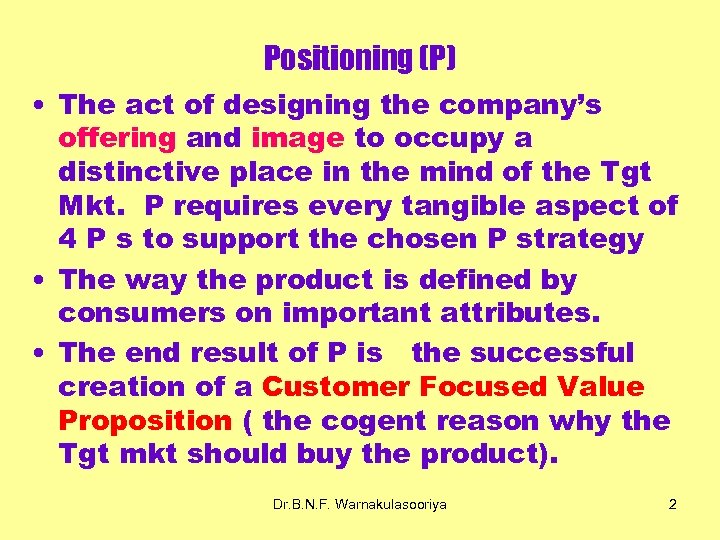 Positioning (P)

• The act of designing the company's offering and image to occupy a distinctive place in the mind of the Tgt Mkt. P requires every tangible aspect of 4 P s to support the chosen P strategy

• The way the product is defined by consumers on important attributes.

• The end result of P is the successful creation of a Customer Focused Value Proposition ( the cogent reason why the Tgt mkt should buy the product).

Dr.B.N.F. Warnakulasooriya

2